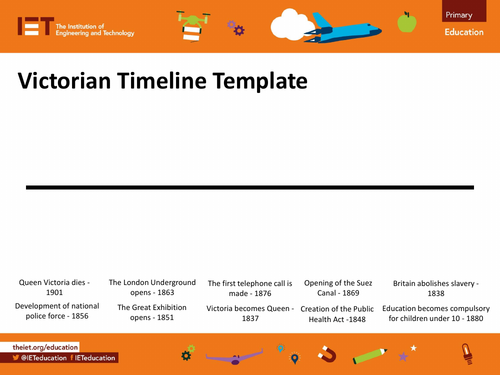 IET The Institution of Engineering and Technology

Primary
Education

Victorian Timeline Template

Queen Victoria dies - 1901

Development of national police force - 1856

The London Underground opens - 1863

The Great Exhibition opens - 1851

The first telephone call is made - 1876

Victoria becomes Queen - 1837

Opening of the Suez Canal - 1869

Creation of the Public Health Act -1848

Britain abolishes slavery - 1838

Education becomes compulsory for children under 10 - 1880

theiet.org/education
@IETeducation IETeducation